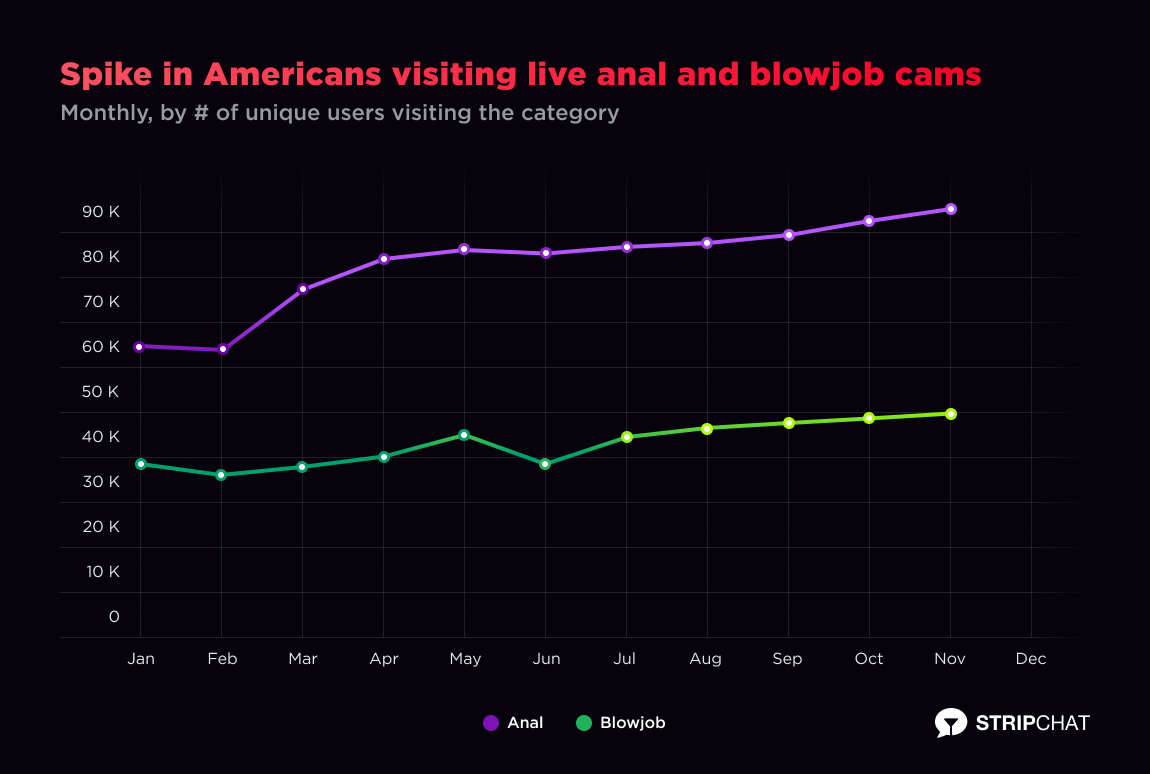 Spike in Americans visiting live anal and blowjob cams
Monthly, by # of unique users visiting the category

90 K
80 K
70 K
60 K
50 K
40 K
30 K
20 K
10 K
0

Jan Feb Mar Apr May Jun Jul Aug Sep Oct Nov Dec

Anal Blowjob

STRIPCHAT